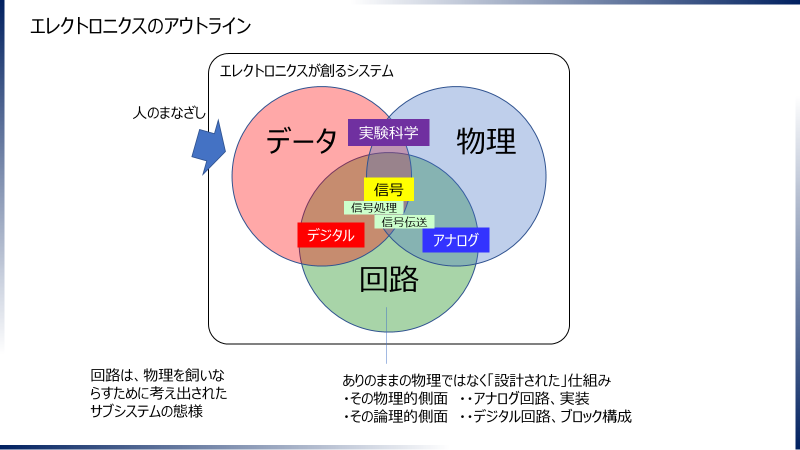 エレクトロニクスのアウトライン

エレクトロニクスが創るシステム

人のまなざし

データ

実験科学

物理

信号

信号処理

信号伝送

デジタル

アナログ

回路

回路は、物理を飼いならすために考え出されたサブシステムの態様

ありのままの物理ではなく「設計された」仕組み
・その物理的側面　・・アナログ回路、実装
・その論理的側面　・・デジタル回路、ブロック構成